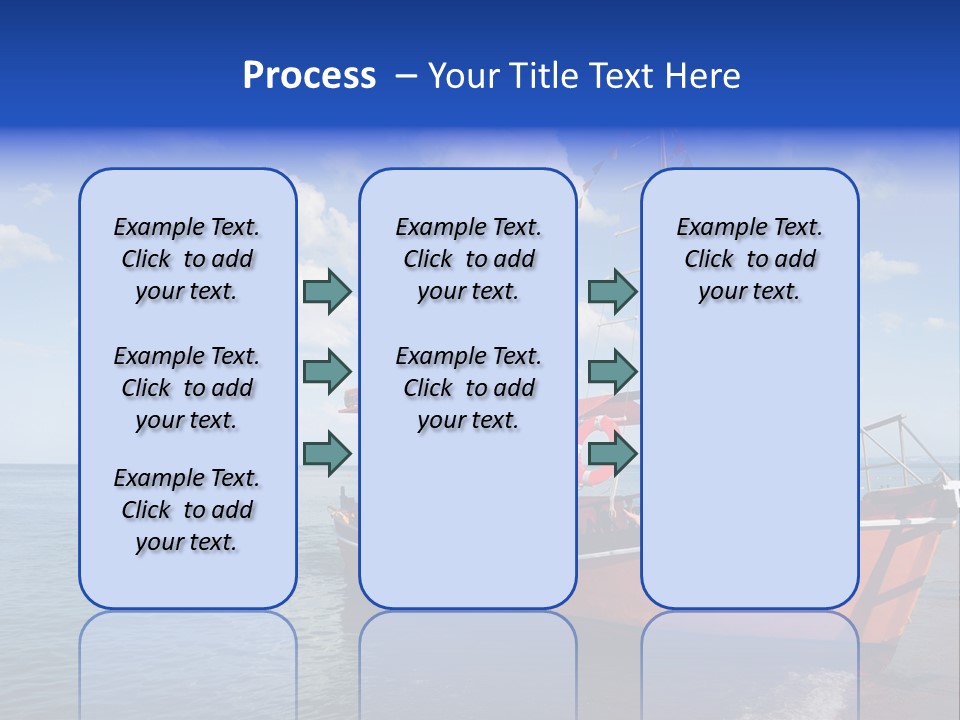 Process – Your Title Text Here

Example Text. Click to add your text.

Example Text. Click to add your text.

Example Text. Click to add your text.

Example Text. Click to add your text.

Example Text. Click to add your text.

Example Text. Click to add your text.